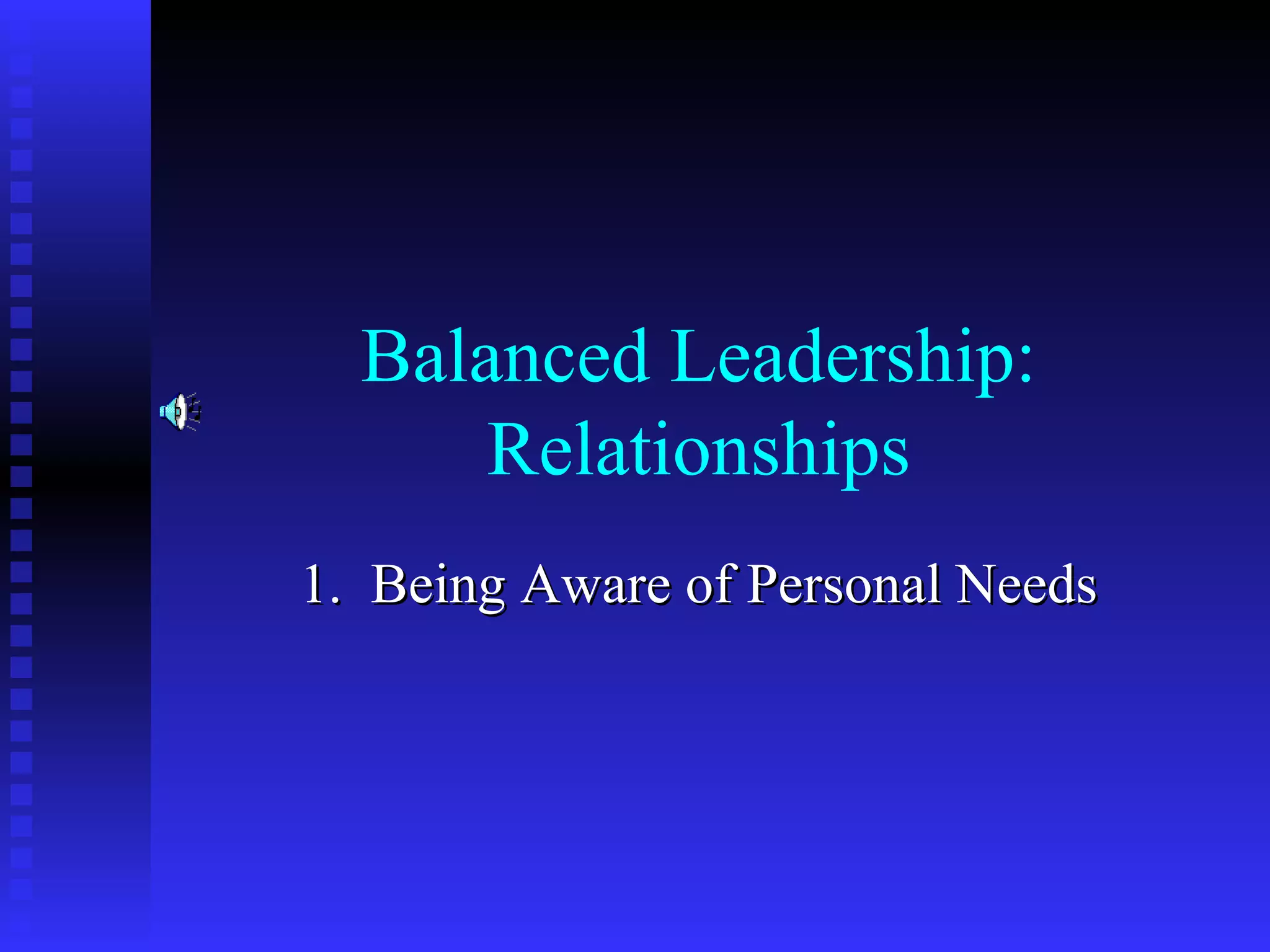 Balanced Leadership: Relationships

1. Being Aware of Personal Needs